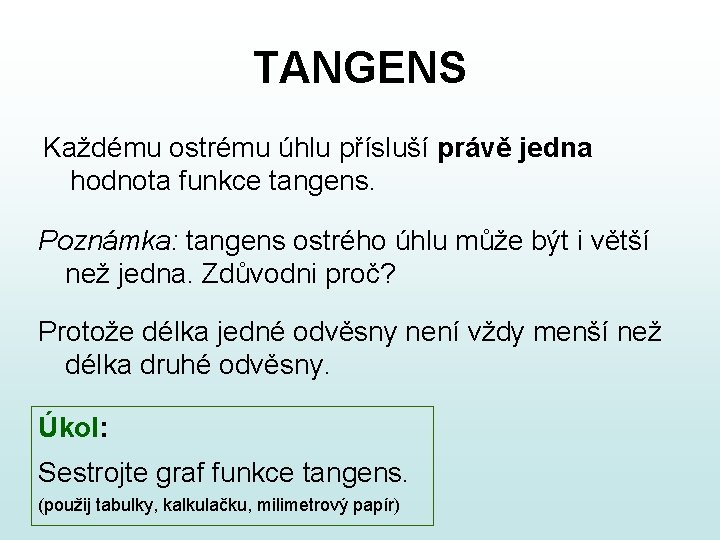 TANGENS

Každému ostrému úhlu přísluší právě jedna hodnota funkce tangens.

Poznámka: tangens ostrého úhlu může být i větší než jedna. Zdůvodni proč?

Protože délka jedné odvěsny není vždy menší než délka druhé odvěsny.

Úkol:

Sestrojte graf funkce tangens.

(použij tabulky, kalkulačku, milimetrový papír)